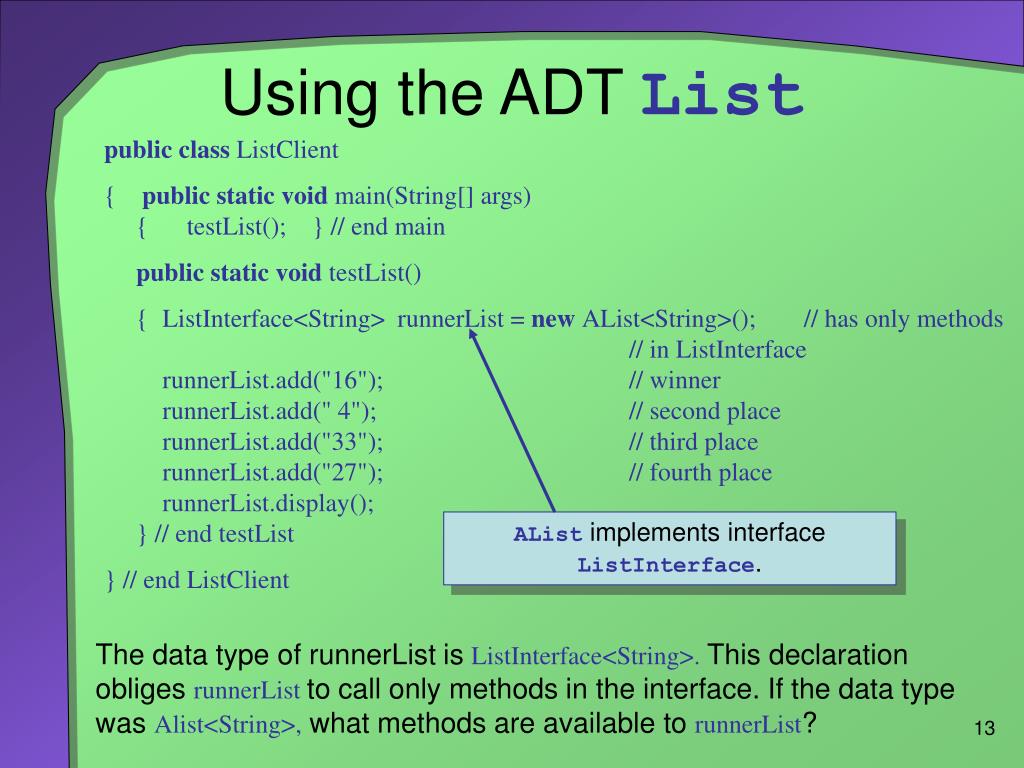 Using the ADT List

public class ListClient

{ public static void main(String[] args)
{ testList(); } // end main

public static void testList()

{ ListInterface<String> runnerList = new AList<String>(); // has only methods
// in ListInterface
runnerList.add("16"); // winner
runnerList.add(" 4"); // second place
runnerList.add("33"); // third place
runnerList.add("27"); // fourth place
runnerList.display();
} // end testList

} // end ListClient

AList implements interface ListInterface.

The data type of runnerList is ListInterface<String>. This declaration obliges runnerList to call only methods in the interface. If the data type was Alist<String>, what methods are available to runnerList?

13